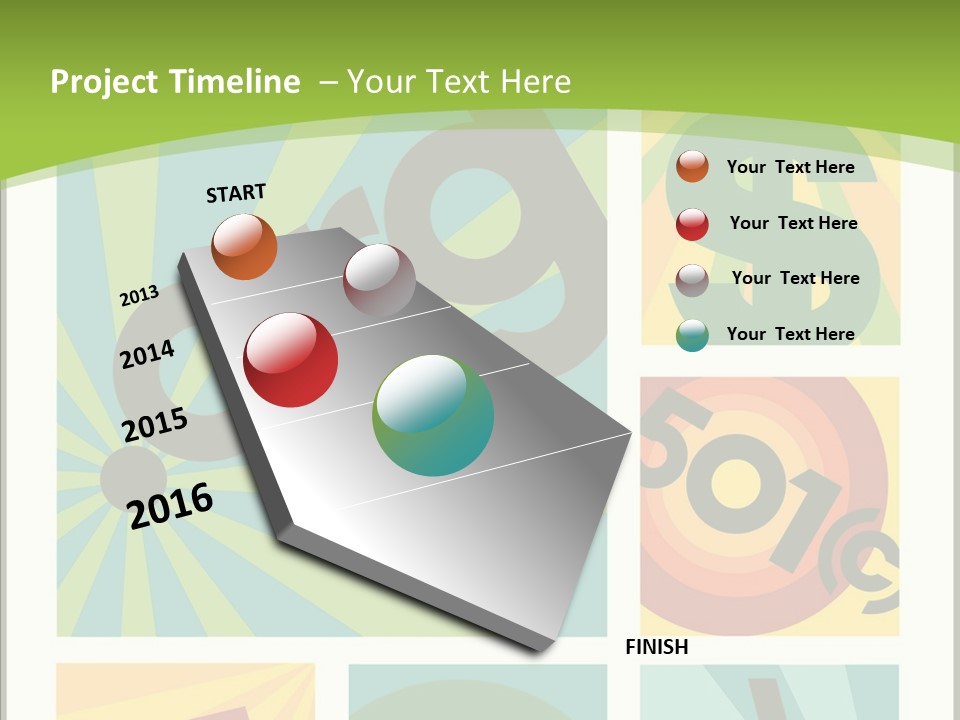 Project Timeline – Your Text Here

START

2013

2014

2015

2016

FINISH

Your Text Here

Your Text Here

Your Text Here

Your Text Here

501c